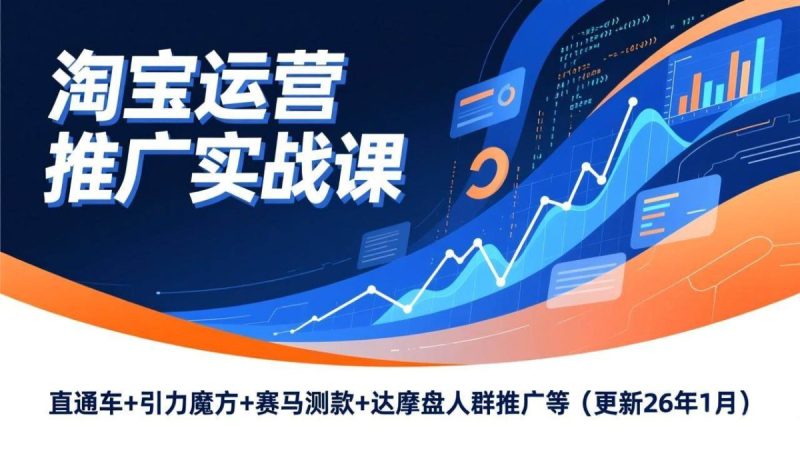 淘宝运营
推广实战课

直通车+引力魔方+赛马测款+达摩盘人群推广等（更新26年1月）